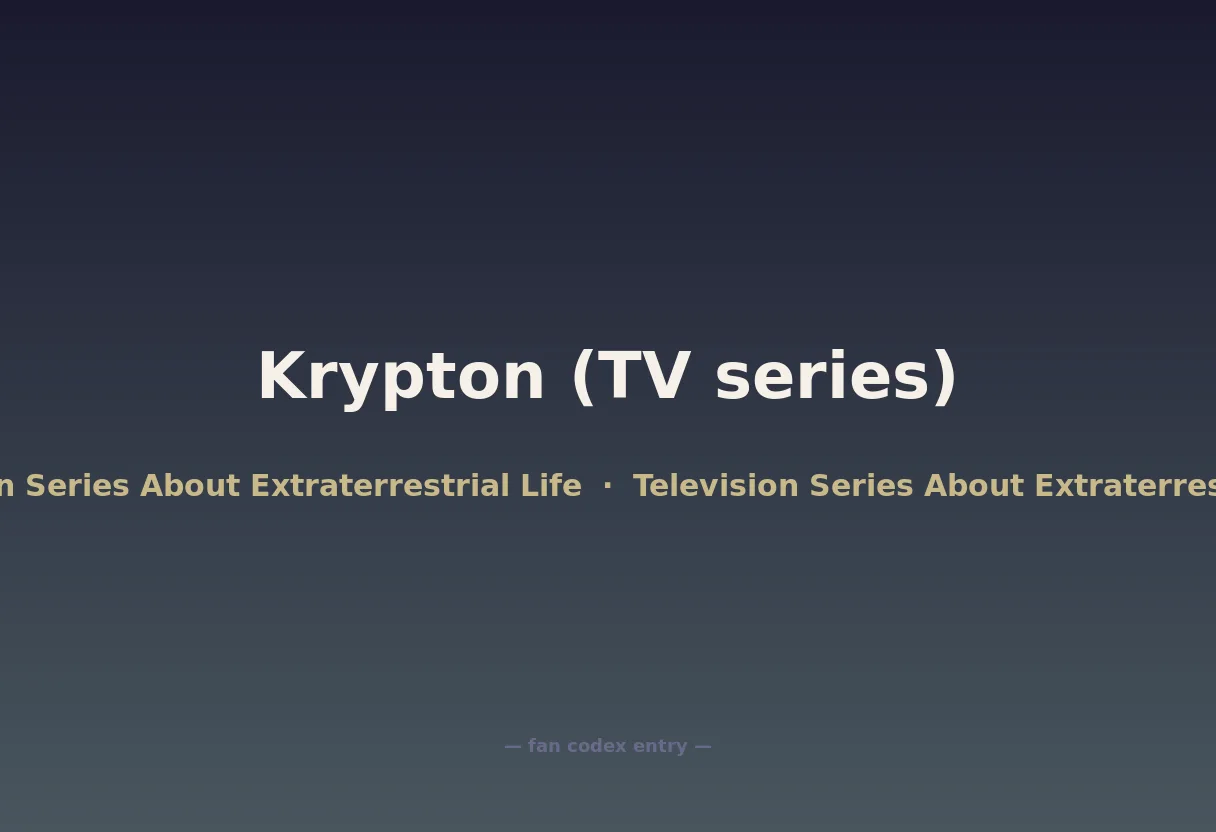 Krypton (TV series)

n Series About Extraterrestrial Life · Television Series About Extraterres

— fan codex entry —